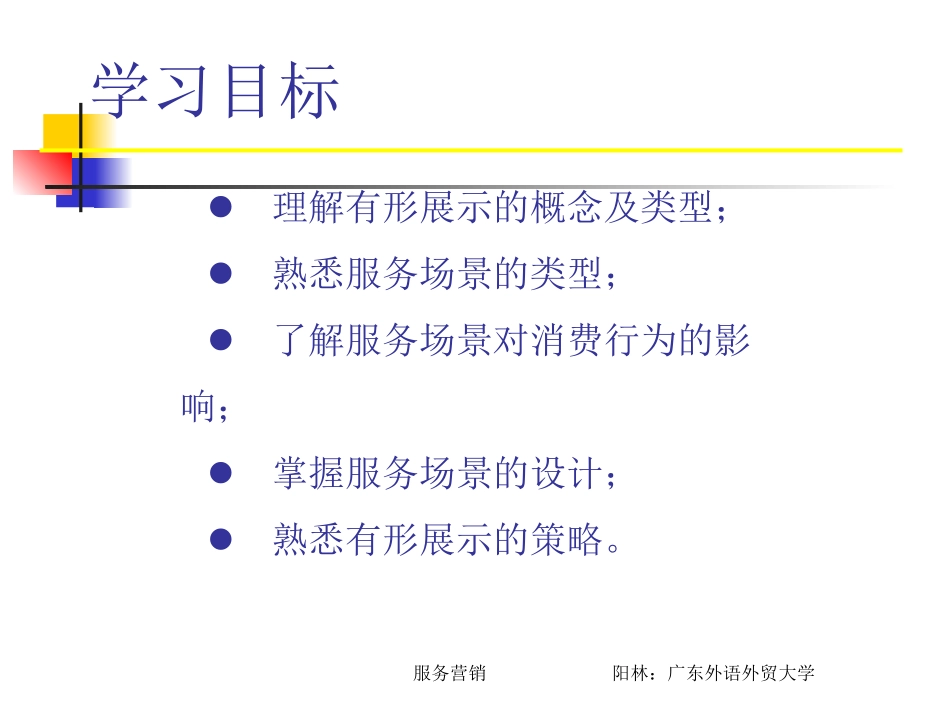 学习目标

● 理解有形展示的概念及类型；

● 熟悉服务场景的类型；

● 了解服务场景对消费行为的影响；

● 掌握服务场景的设计；

● 熟悉有形展示的策略。

服务营销　　阳林：广东外语外贸大学